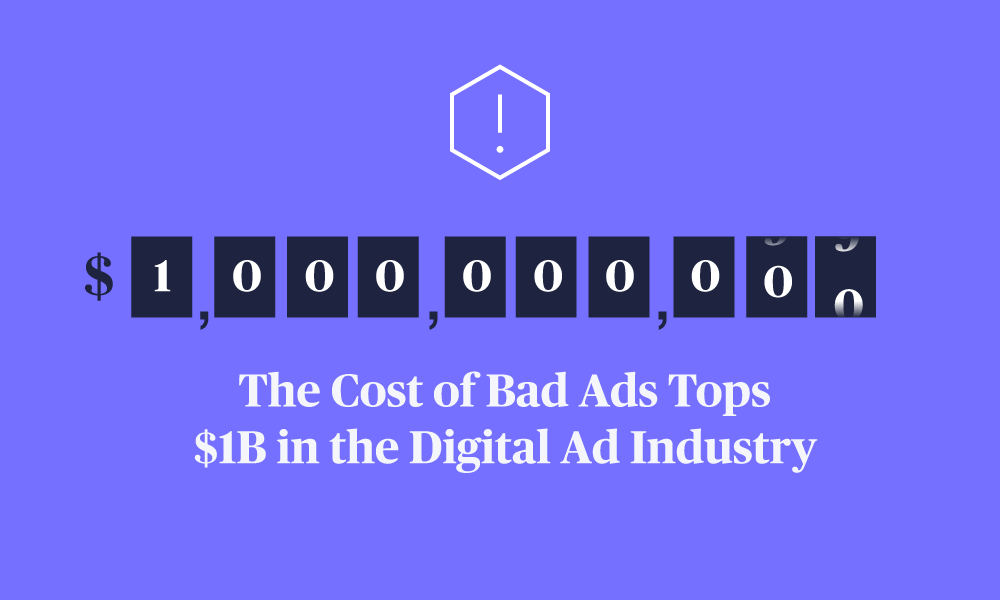 !

$ 1,000,000,000

The Cost of Bad Ads Tops $1B in the Digital Ad Industry